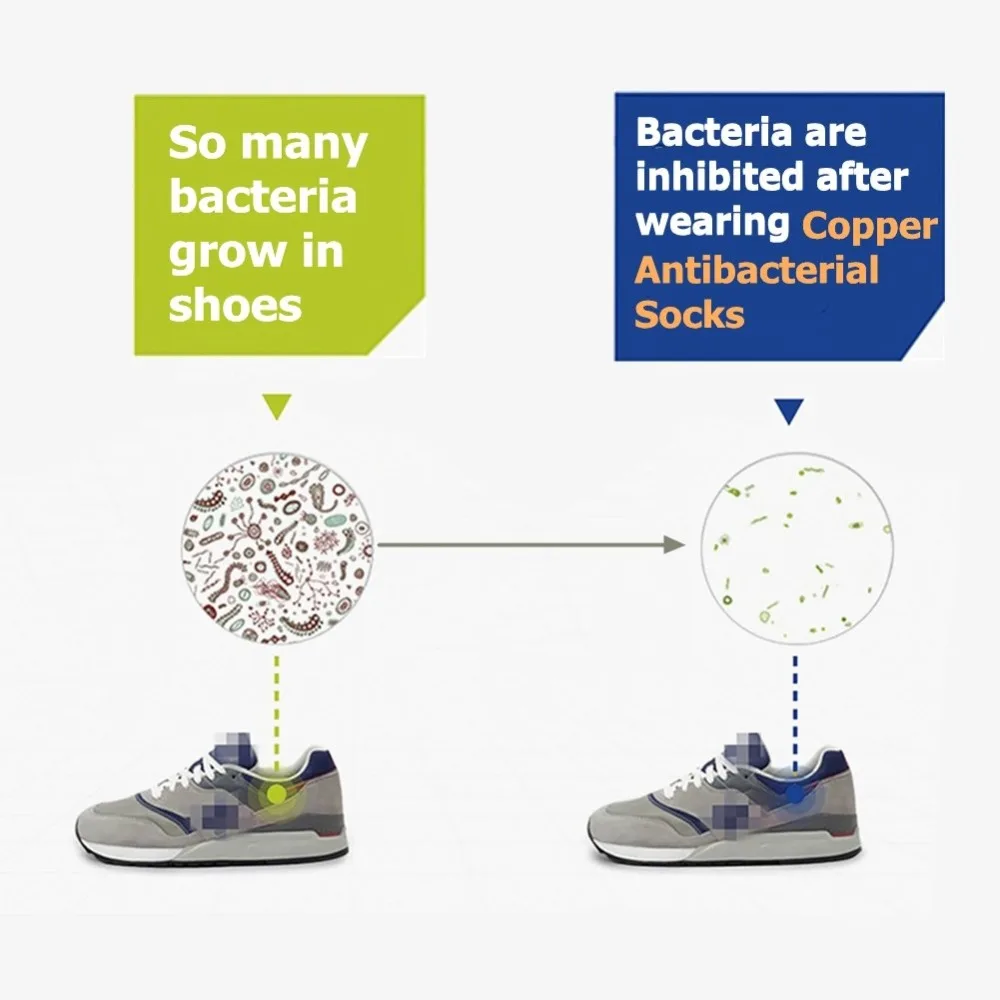 So many bacteria grow in shoes

Bacteria are inhibited after wearing Copper Antibacterial Socks